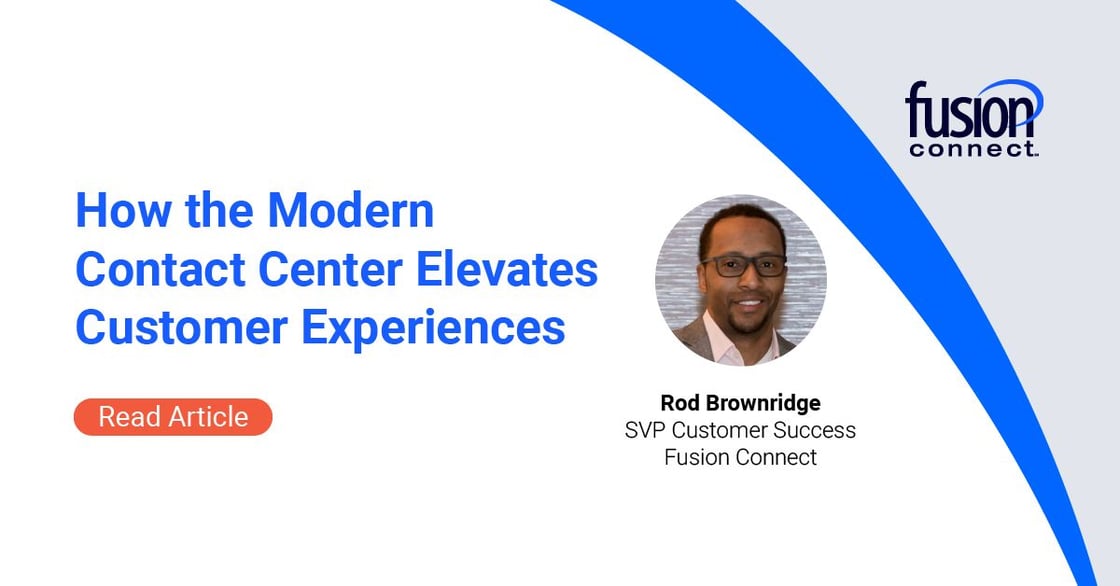 fusion
connect

How the Modern Contact Center Elevates Customer Experiences

Read Article

Rod Brownridge
SVP Customer Success
Fusion Connect